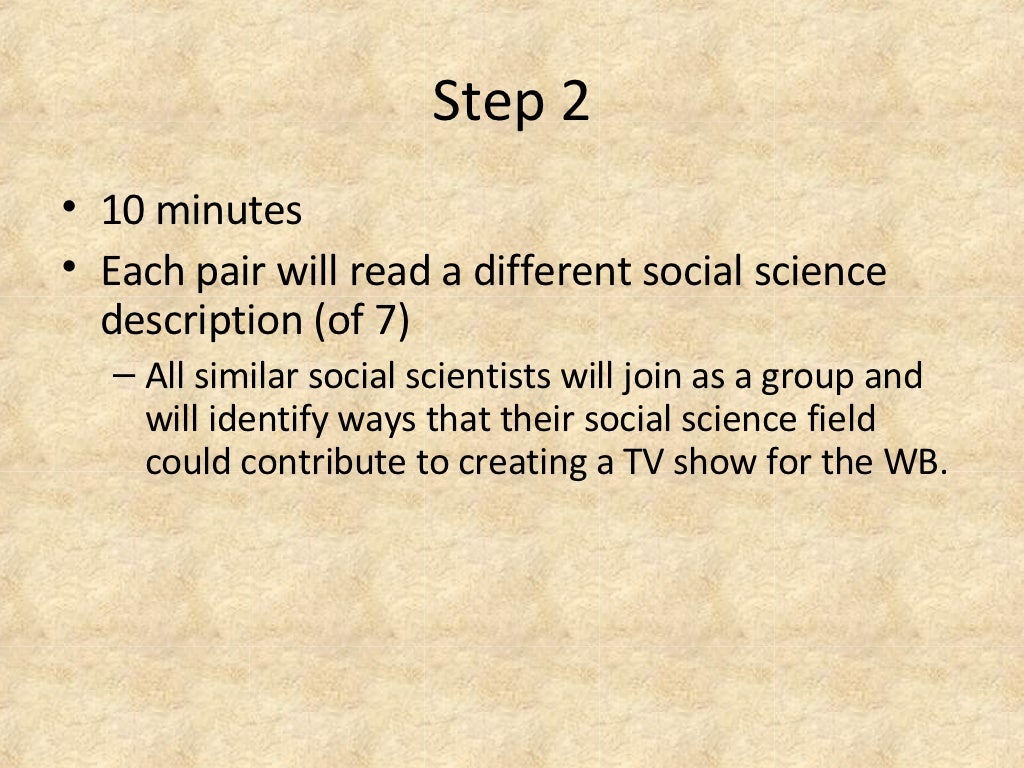 Step 2

• 10 minutes
• Each pair will read a different social science description (of 7)
– All similar social scientists will join as a group and will identify ways that their social science field could contribute to creating a TV show for the WB.